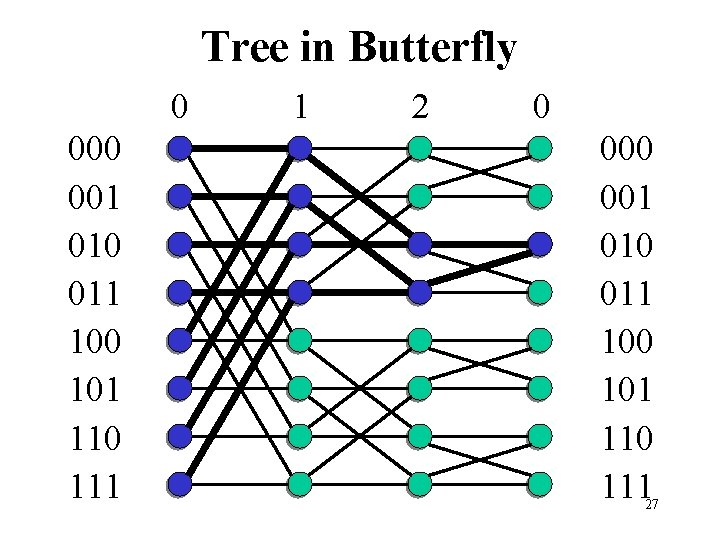 Tree in Butterfly

0 1 2 0

000
001
010
011
100
101
110
111

000
001
010
011
100
101
110
111

27